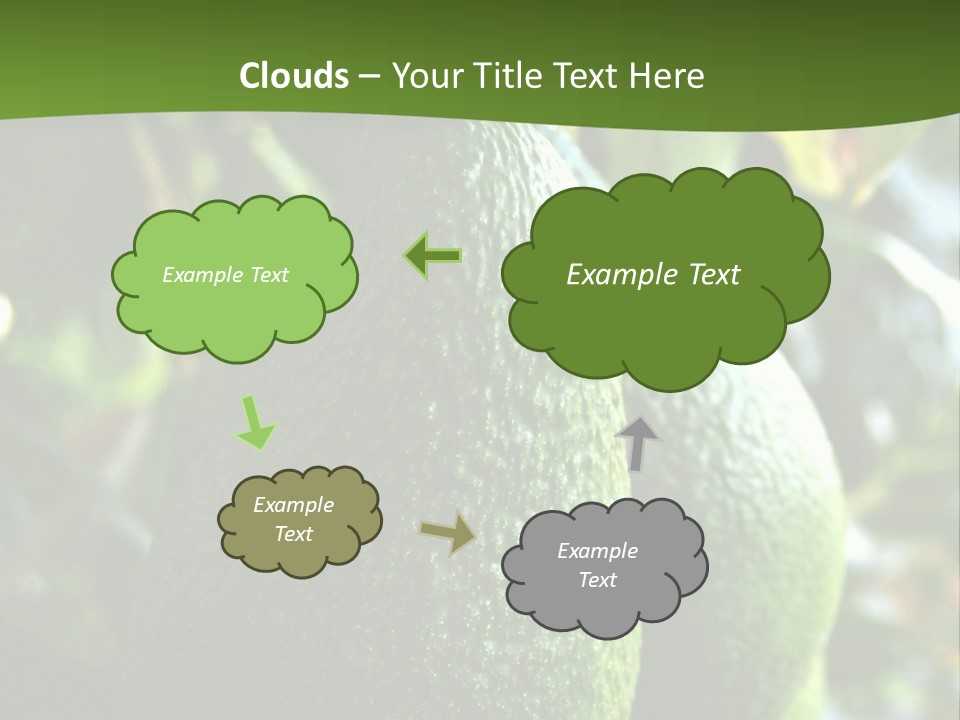 Clouds – Your Title Text Here

Example Text

Example Text

Example Text

Example Text